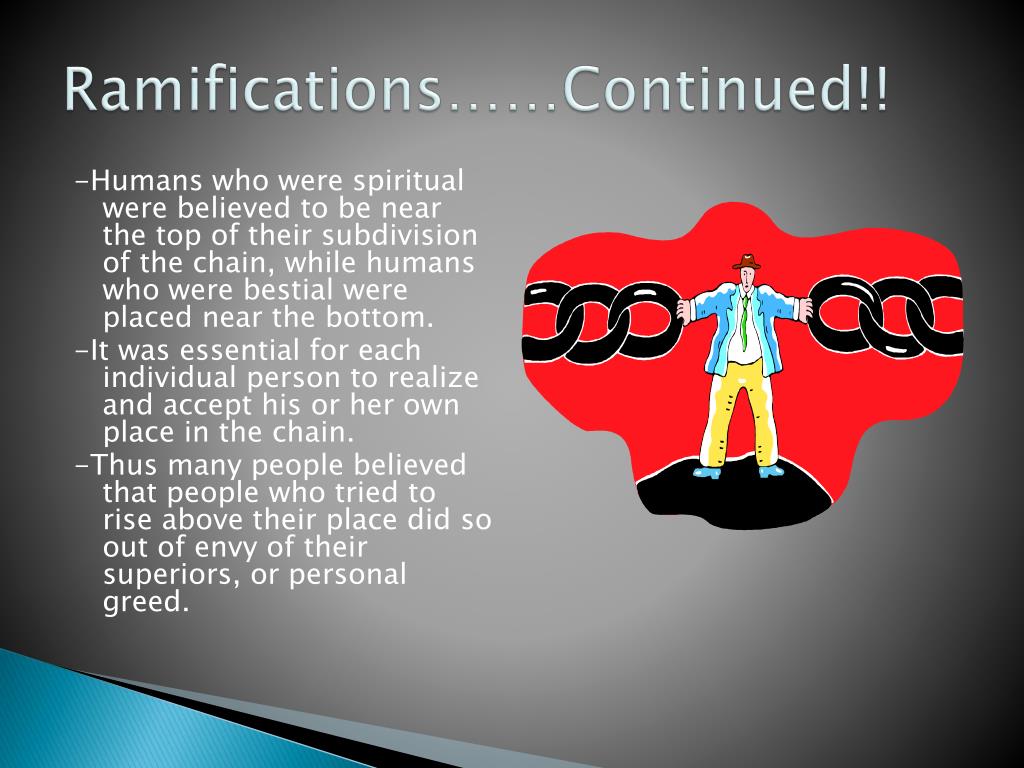 Ramifications……Continued!!

-Humans who were spiritual were believed to be near the top of their subdivision of the chain, while humans who were bestial were placed near the bottom.

-It was essential for each individual person to realize and accept his or her own place in the chain.

-Thus many people believed that people who tried to rise above their place did so out of envy of their superiors, or personal greed.